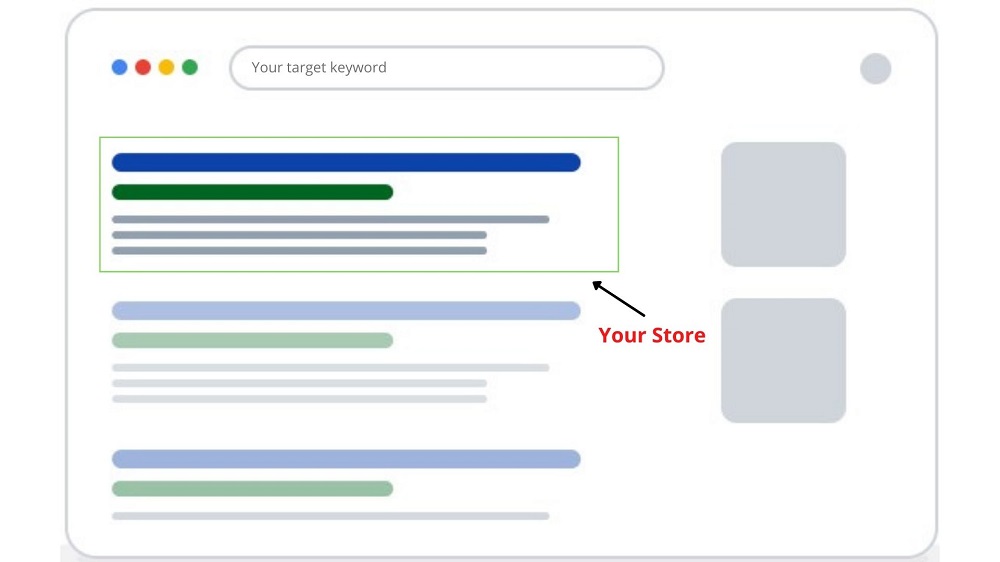 Your target keyword

Your Store